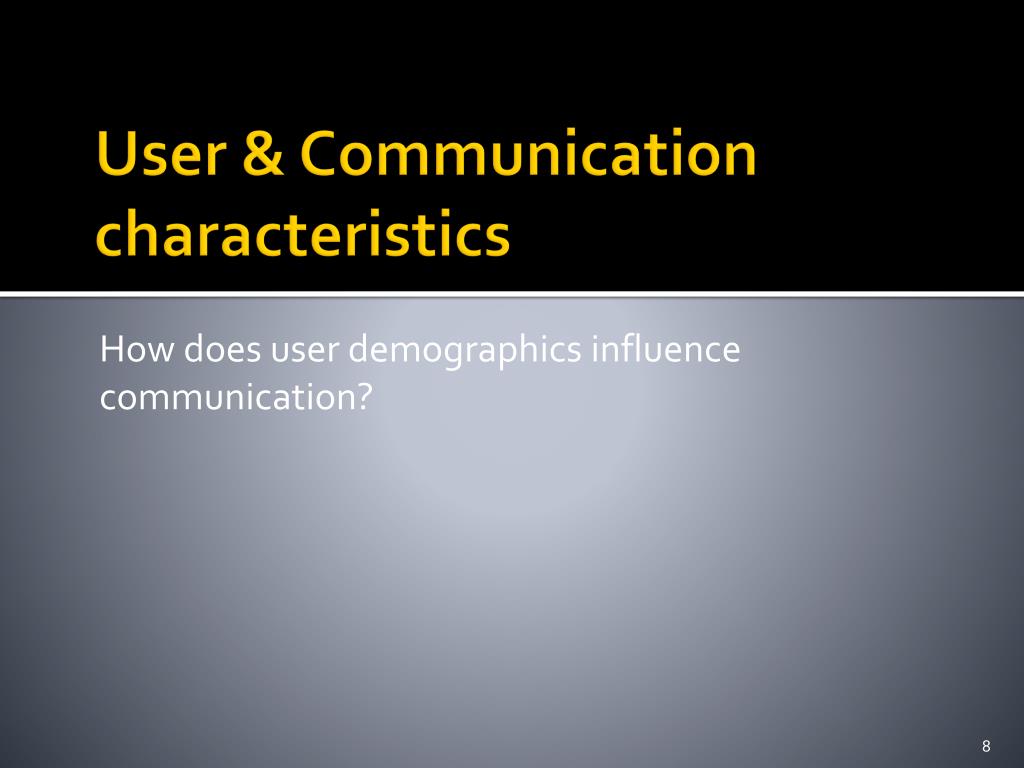 User & Communication characteristics

How does user demographics influence communication?

8